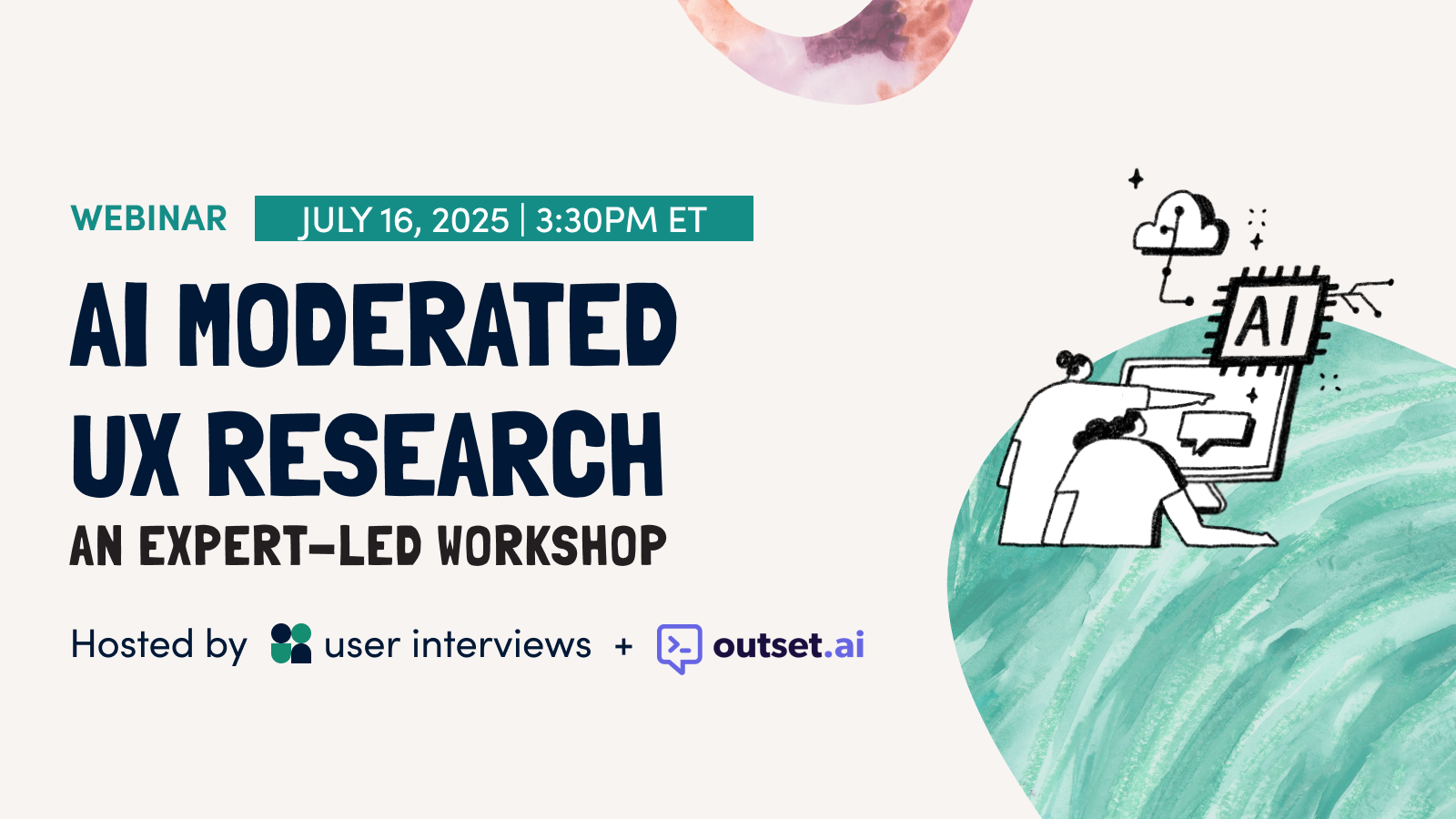 WEBINAR JULY 16, 2025 | 3:30PM ET

AI MODERATED UX RESEARCH

AN EXPERT-LED WORKSHOP

Hosted by user interviews + outset.ai

AI